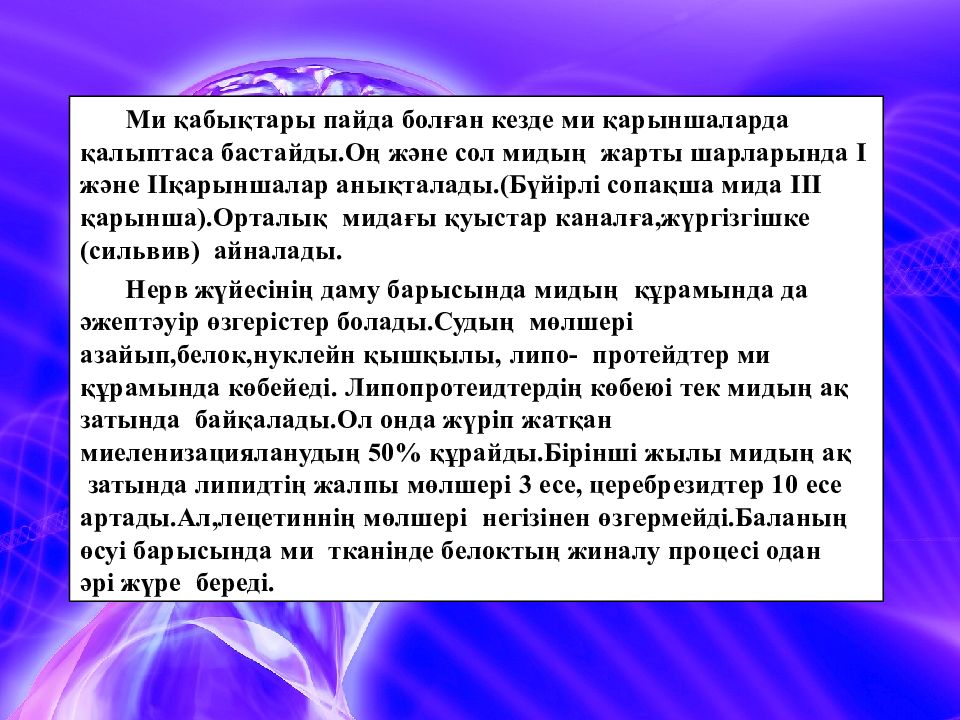 Ми қабықтары пайда болған кезде ми қарыншаларда қалыптаса бастайды.Оң және сол мидың жарты шарларында I және IIқарыншалар анықталады.(Бүйірлі сопақша мида III қарынша).Орталық мидағы қуыстар каналға,жүргізгішке (сильвив) айналады.

Нерв жүйесінің даму барысында мидың құрамында да әжептәуір өзгерістер болады.Судың мөлшері азайып,белок,нуклейн қышқылы, липо- протейдтер ми құрамында көбейеді. Липопротеидтердің көбеюі тек мидың ақ затында байқалады.Ол онда жүріп жатқан миеленизацияланудың 50% құрайды.Бірінші жылы мидың ақ затында липидтің жалпы мөлшері 3 есе, церебрезидтер 10 есе артады.Ал,лецетиннің мөлшері негізінен өзгермейді.Баланың өсуі барысында ми тканінде белоктың жиналу процесі одан әрі жүре береді.